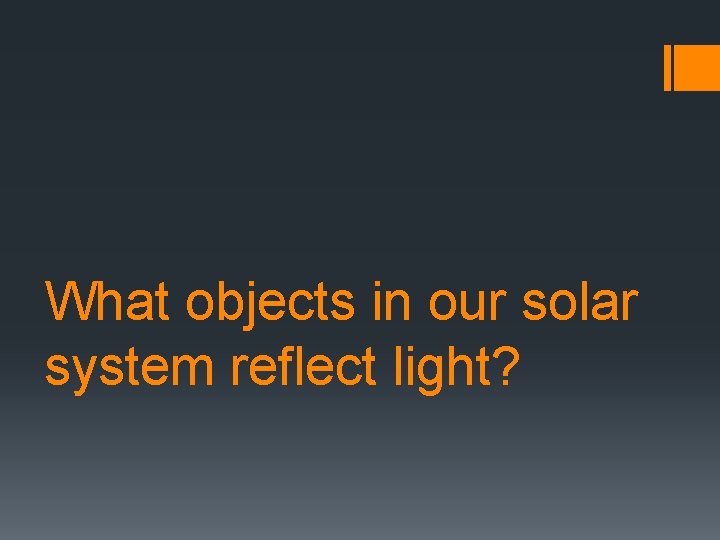 What objects in our solar system reflect light?